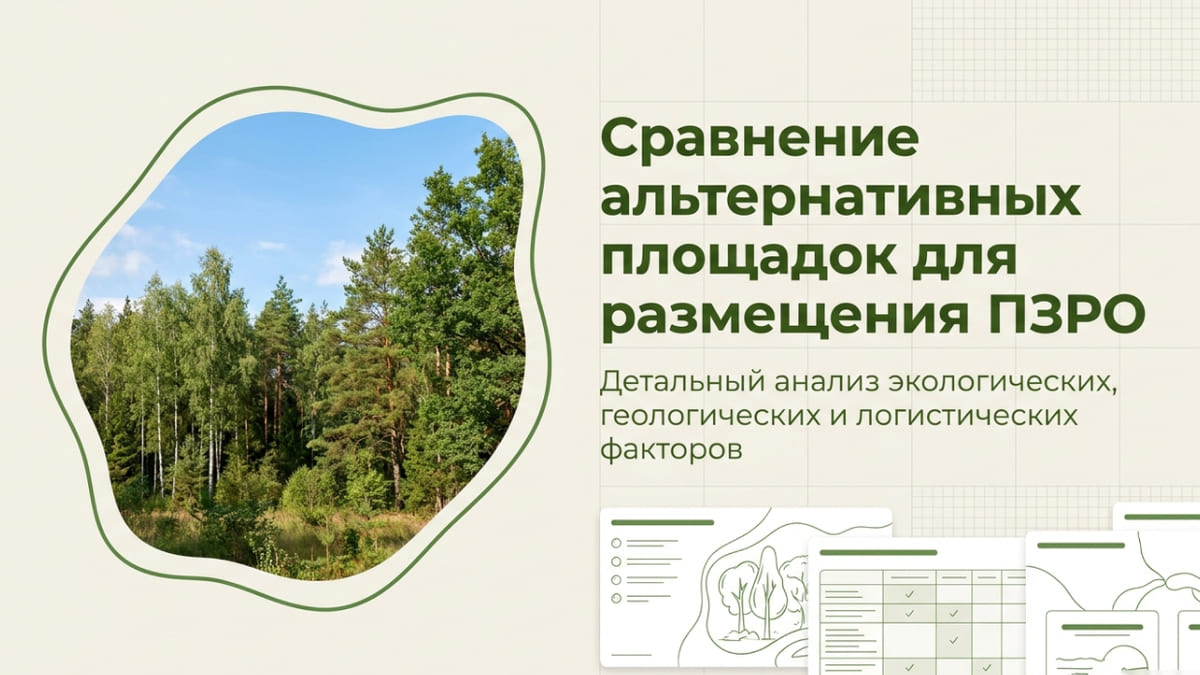 Сравнение альтернативных площадок для размещения ПЗРО

Детальный анализ экологических, геологических и логистических факторов